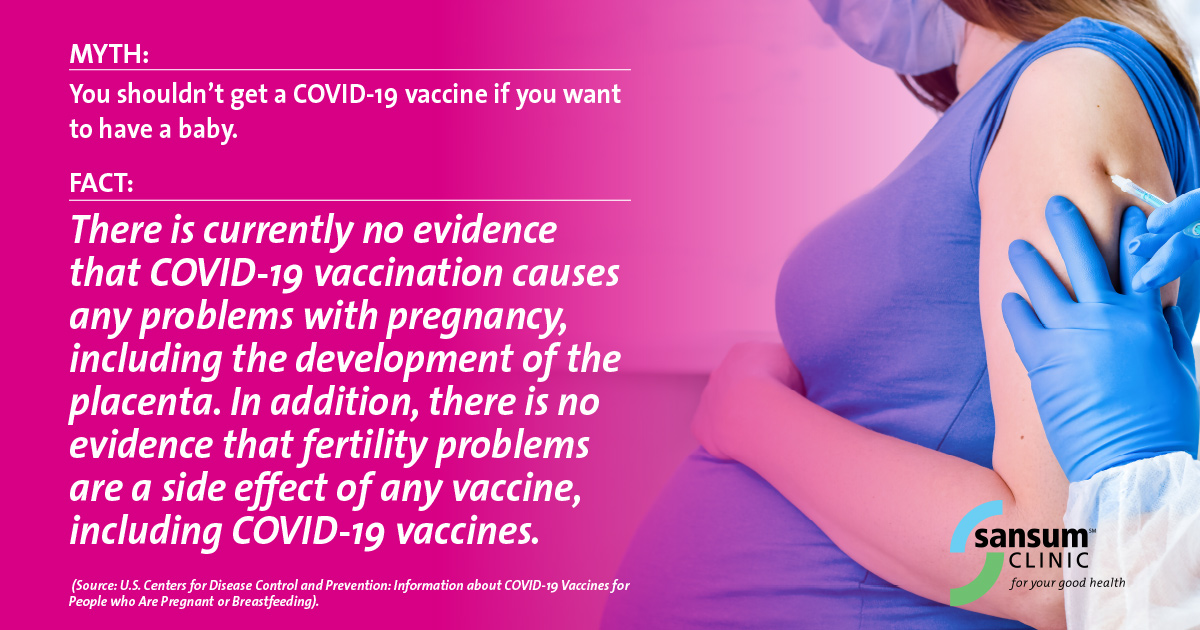 MYTH:

You shouldn't get a COVID-19 vaccine if you want to have a baby.

FACT:

There is currently no evidence that COVID-19 vaccination causes any problems with pregnancy, including the development of the placenta. In addition, there is no evidence that fertility problems are a side effect of any vaccine, including COVID-19 vaccines.

(Source: U.S. Centers for Disease Control and Prevention: Information about COVID-19 Vaccines for People who Are Pregnant or Breastfeeding).

sansum™ CLINIC for your good health